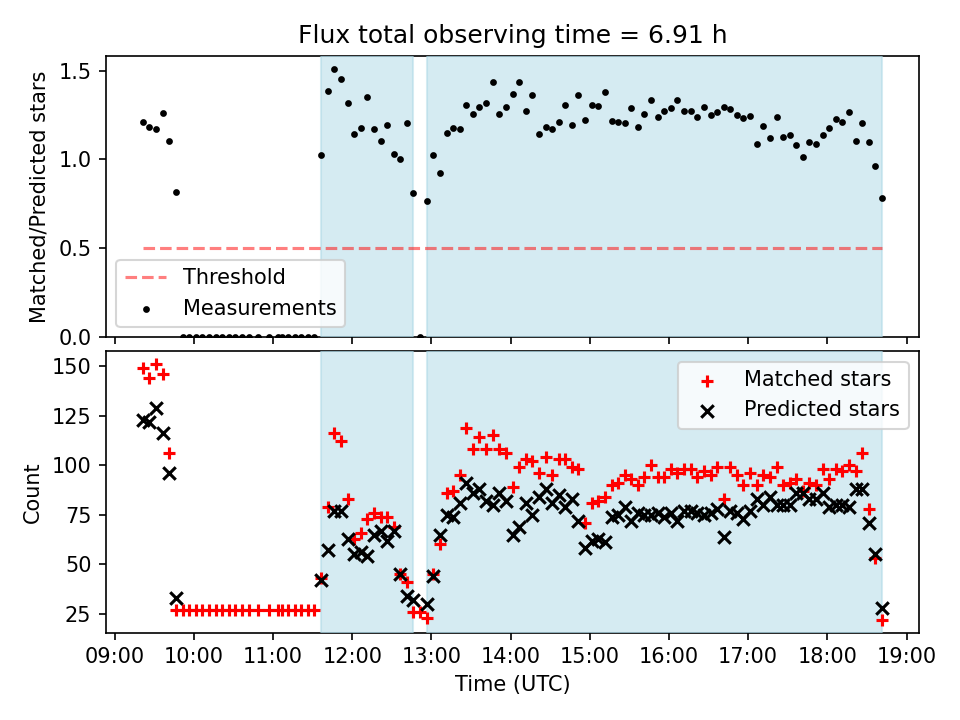 Flux total observing time = 6.91 h

Matched/Predicted stars

1.5
1.0
0.5
0.0

Threshold
Measurements

Count

150
125
100
75
50
25

Matched stars
Predicted stars

09:00 10:00 11:00 12:00 13:00 14:00 15:00 16:00 17:00 18:00 19:00

Time (UTC)